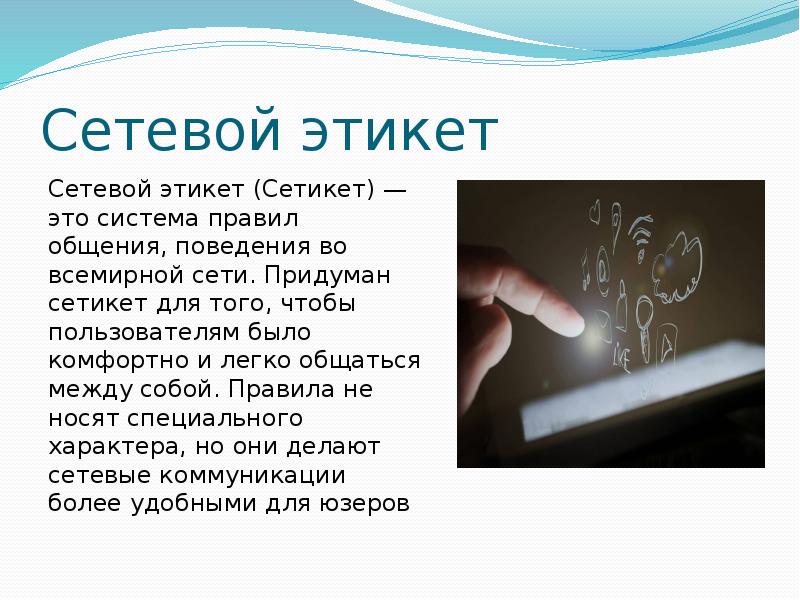 Сетевой этикет

Сетевой этикет (Сетикет) — это система правил общения, поведения во всемирной сети. Придуман сетикет для того, чтобы пользователям было комфортно и легко общаться между собой. Правила не носят специального характера, но они делают сетевые коммуникации более удобными для юзеров